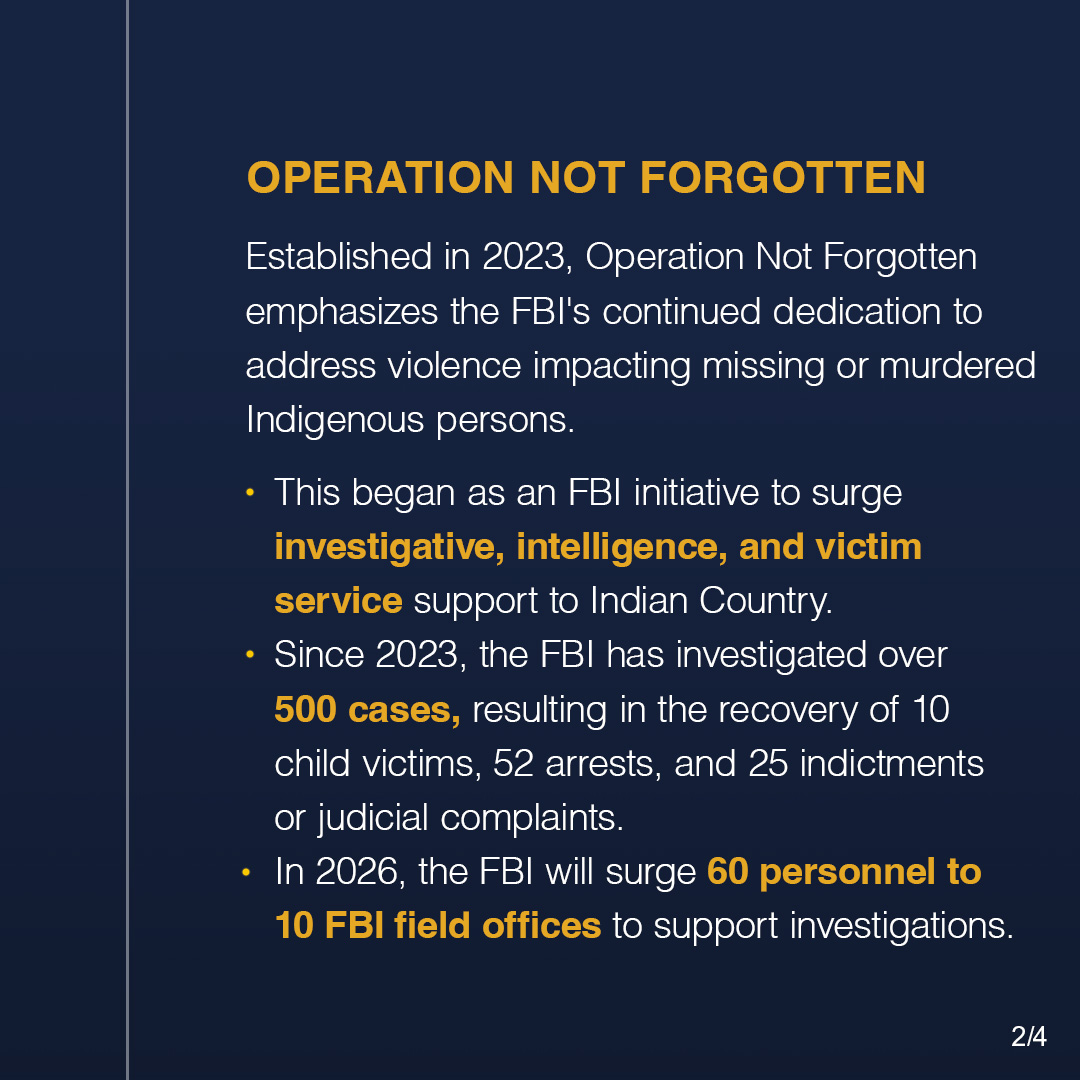 OPERATION NOT FORGOTTEN

Established in 2023, Operation Not Forgotten emphasizes the FBI's continued dedication to address violence impacting missing or murdered Indigenous persons.

• This began as an FBI initiative to surge investigative, intelligence, and victim service support to Indian Country.
• Since 2023, the FBI has investigated over 500 cases, resulting in the recovery of 10 child victims, 52 arrests, and 25 indictments or judicial complaints.
• In 2026, the FBI will surge 60 personnel to 10 FBI field offices to support investigations.

2/4